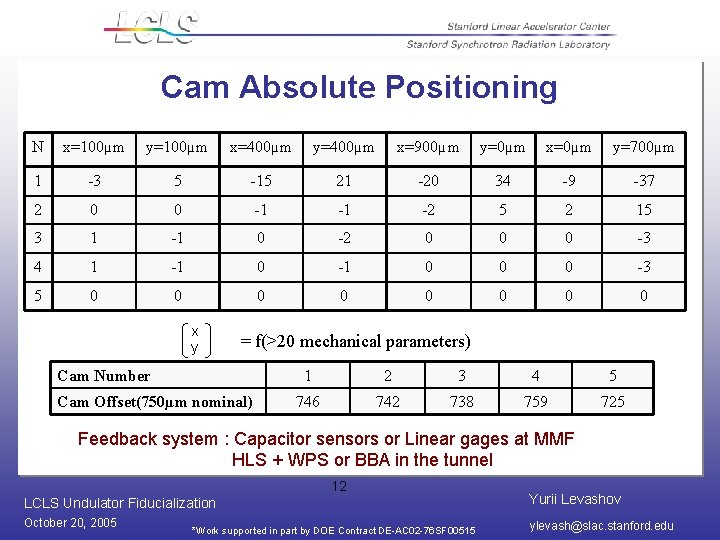 LCLS

Stanford Linear Accelerator Center
Stanford Synchrotron Radiation Laboratory

Cam Absolute Positioning

| N | x=100µm | y=100µm | x=400µm | y=400µm | x=900µm | y=0µm | x=0µm | y=700µm |
|---|---|---|---|---|---|---|---|---|
| 1 | -3 | 5 | -15 | 21 | -20 | 34 | -9 | -37 |
| 2 | 0 | 0 | -1 | -1 | -2 | 5 | 2 | 15 |
| 3 | 1 | -1 | 0 | -2 | 0 | 0 | 0 | -3 |
| 4 | 1 | -1 | 0 | -1 | 0 | 0 | 0 | -3 |
| 5 | 0 | 0 | 0 | 0 | 0 | 0 | 0 | 0 |

$\begin{pmatrix} x \\ y \end{pmatrix}$ = f(>20 mechanical parameters)

| Cam Number | 1 | 2 | 3 | 4 | 5 |
|---|---|---|---|---|---|
| Cam Offset(750µm nominal) | 746 | 742 | 738 | 759 | 725 |

Feedback system : Capacitor sensors or Linear gages at MMF
HLS + WPS or BBA in the tunnel

12

LCLS Undulator Fiducialization
October 20, 2005

*Work supported in part by DOE Contract DE-AC02-76SF00515

Yurii Levashov
ylevash@slac.stanford.edu